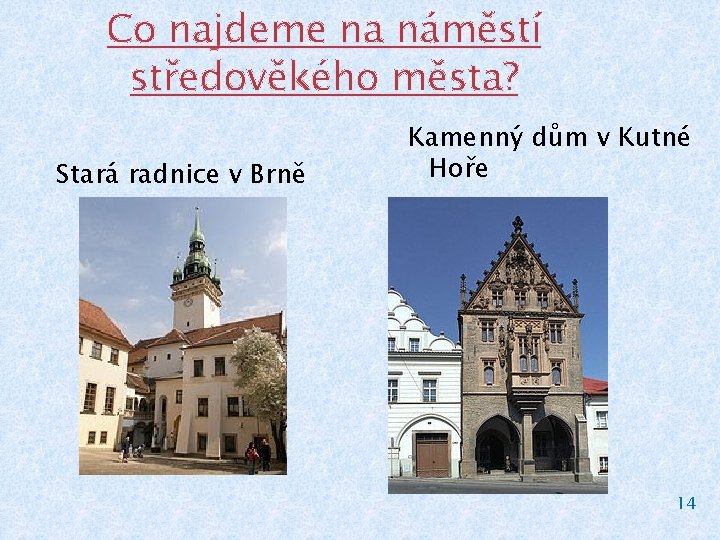 Co najdeme na náměstí středověkého města?

Stará radnice v Brně

Kamenný dům v Kutné Hoře

14